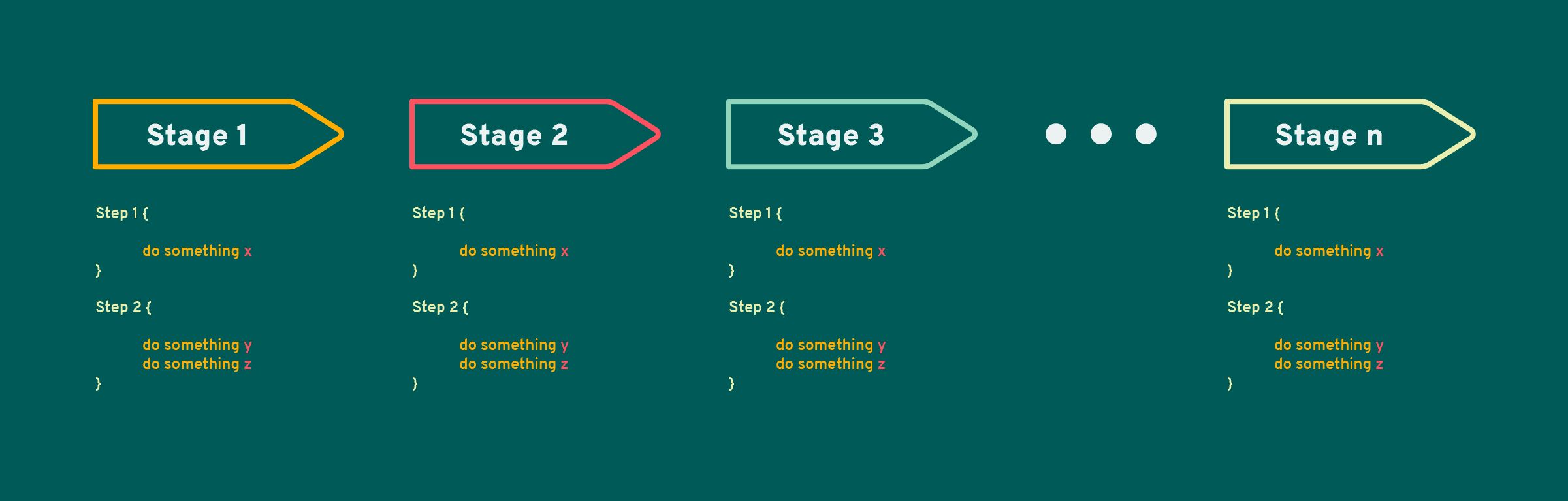 Stage 1

Step 1 {
do something x
}

Step 2 {
do something y
do something z
}

Stage 2

Step 1 {
do something x
}

Step 2 {
do something y
do something z
}

Stage 3

Step 1 {
do something x
}

Step 2 {
do something y
do something z
}

Stage n

Step 1 {
do something x
}

Step 2 {
do something y
do something z
}